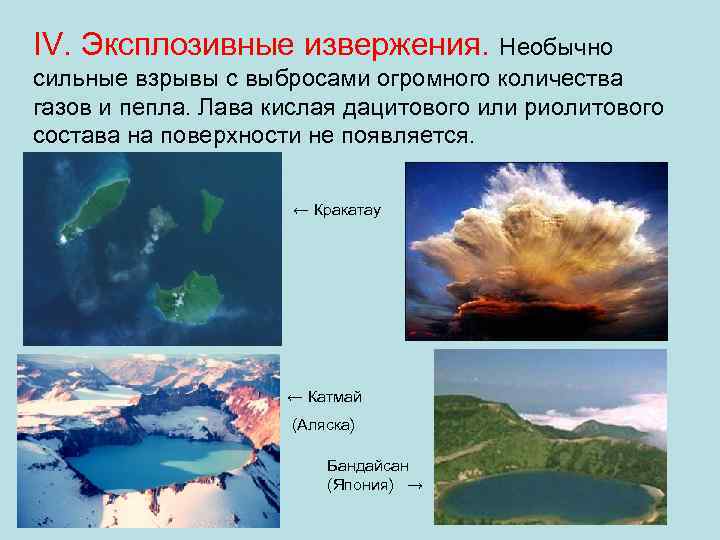 IV. Эксплозивные извержения. Необычно сильные взрывы с выбросами огромного количества газов и пепла. Лава кислая дацитового или риолитового состава на поверхности не появляется.

← Кракатау

← Катмай

(Аляска)

Бандайсан (Япония) →